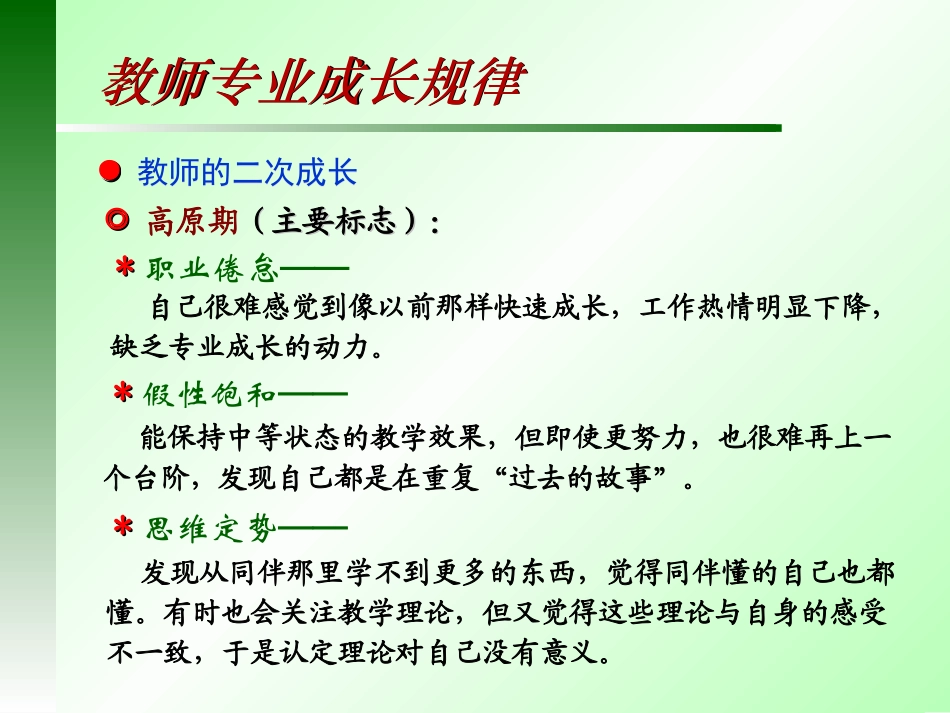 教师专业成长规律

教师的二次成长

高原期（主要标志）：

＊职业倦怠——

自己很难感觉到像以前那样快速成长，工作热情明显下降，缺乏专业成长的动力。

＊假性饱和——

能保持中等状态的教学效果，但即使更努力，也很难再上一个台阶，发现自己都是在重复“过去的故事”。

＊思维定势——

发现从同伴那里学不到更多的东西，觉得同伴懂的自己也都懂。有时也会关注教学理论，但又觉得这些理论与自身的感受不一致，于是认定理论对自己没有意义。